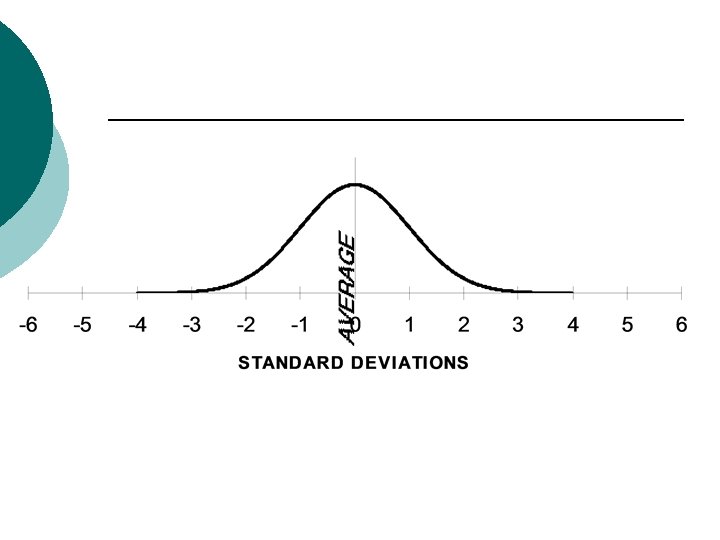 AVERAGE

-6 -5 -4 -3 -2 -1 0 1 2 3 4 5 6

STANDARD DEVIATIONS